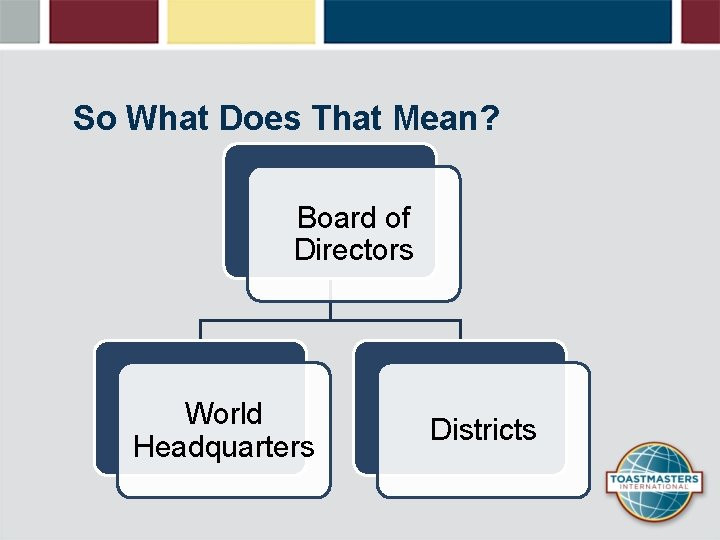 So What Does That Mean?

Board of Directors

World Headquarters

Districts

TOASTMASTERS INTERNATIONAL